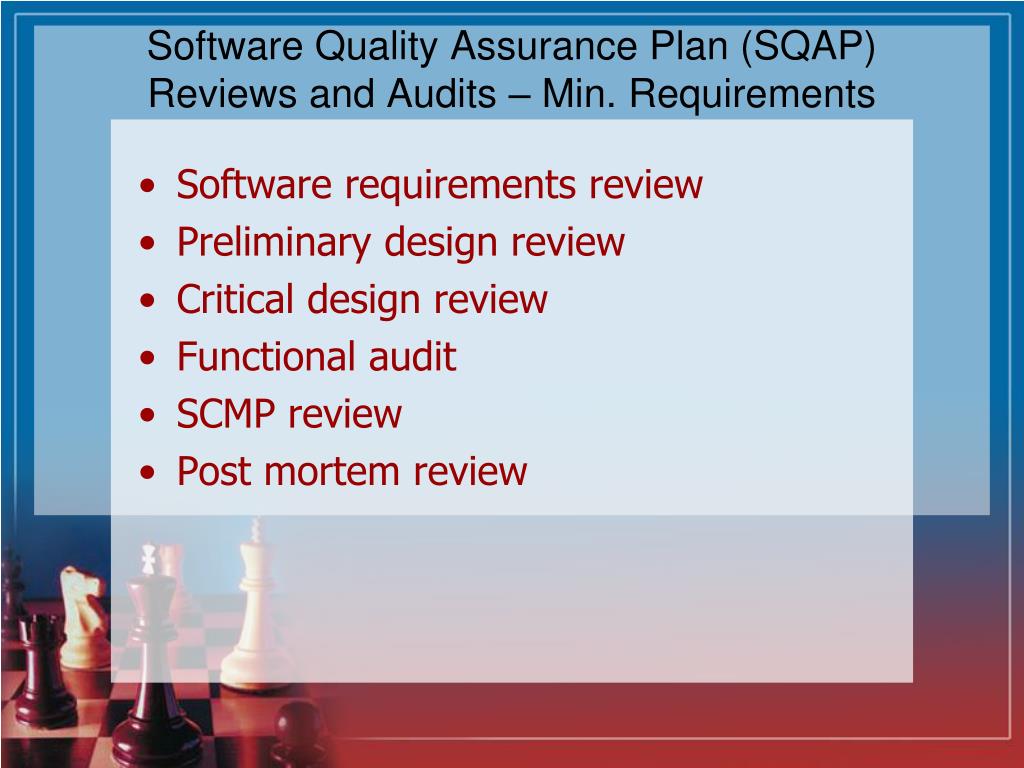 Software Quality Assurance Plan (SQAP) Reviews and Audits – Min. Requirements

• Software requirements review
• Preliminary design review
• Critical design review
• Functional audit
• SCMP review
• Post mortem review